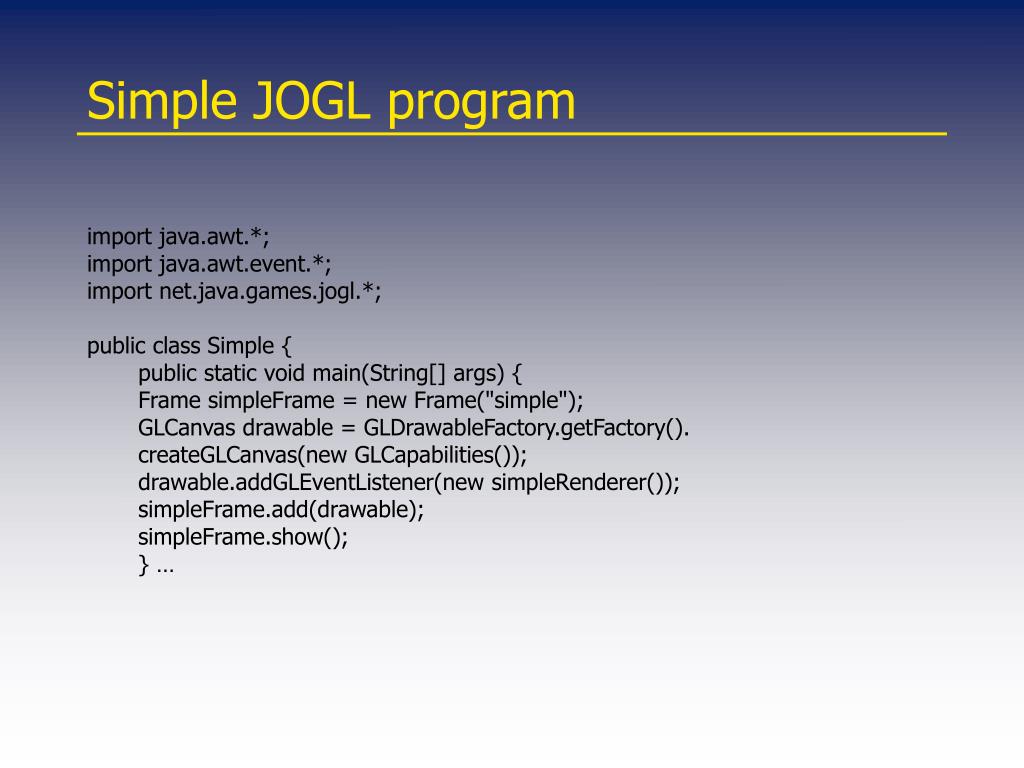 Simple JOGL program

import java.awt.*;
import java.awt.event.*;
import net.java.games.jogl.*;

public class Simple {
public static void main(String[] args) {
Frame simpleFrame = new Frame("simple");
GLCanvas drawable = GLDrawableFactory.getFactory().
createGLCanvas(new GLCapabilities());
drawable.addGLEventListener(new simpleRenderer());
simpleFrame.add(drawable);
simpleFrame.show();
} …